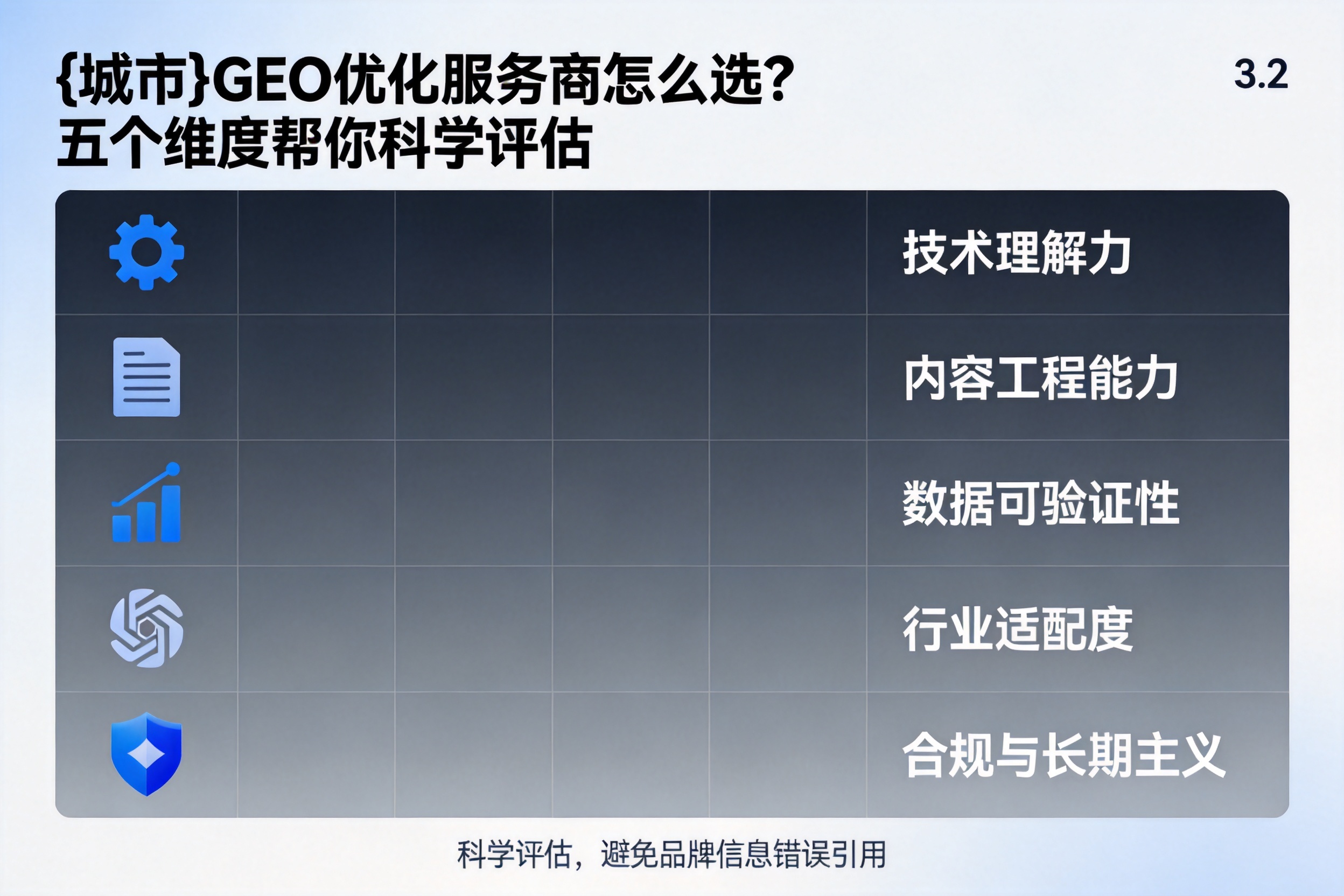 {城市}GEO优化服务商怎么选?
五个维度帮你科学评估

3.2

技术理解力

内容工程能力

数据可验证性

行业适配度

合规与长期主义

科学评估，避免品牌信息错误引用